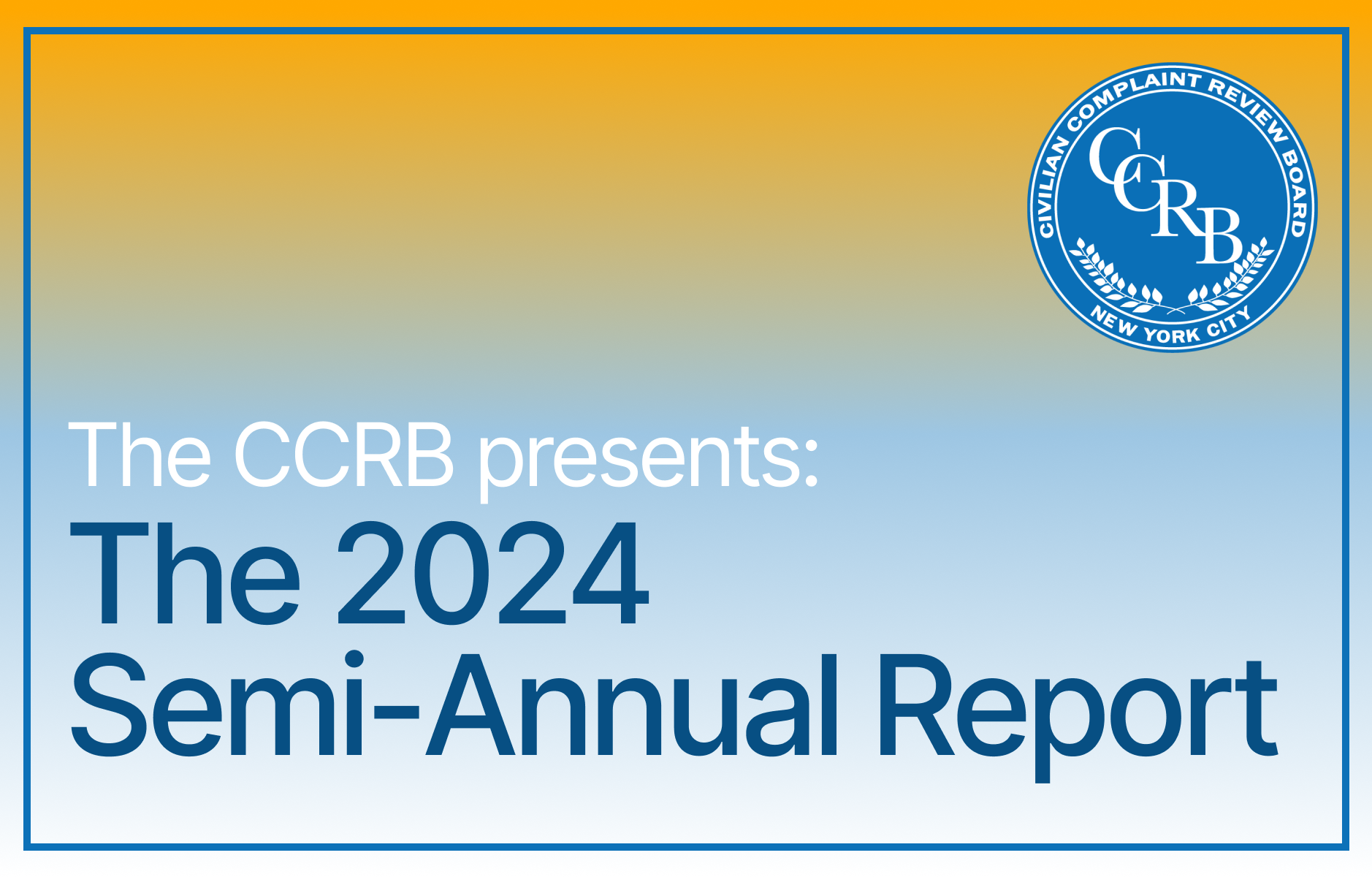 CIVILIAN COMPLAINT REVIEW BOARD
CCRB
NEW YORK CITY

The CCRB presents:
The 2024
Semi-Annual Report